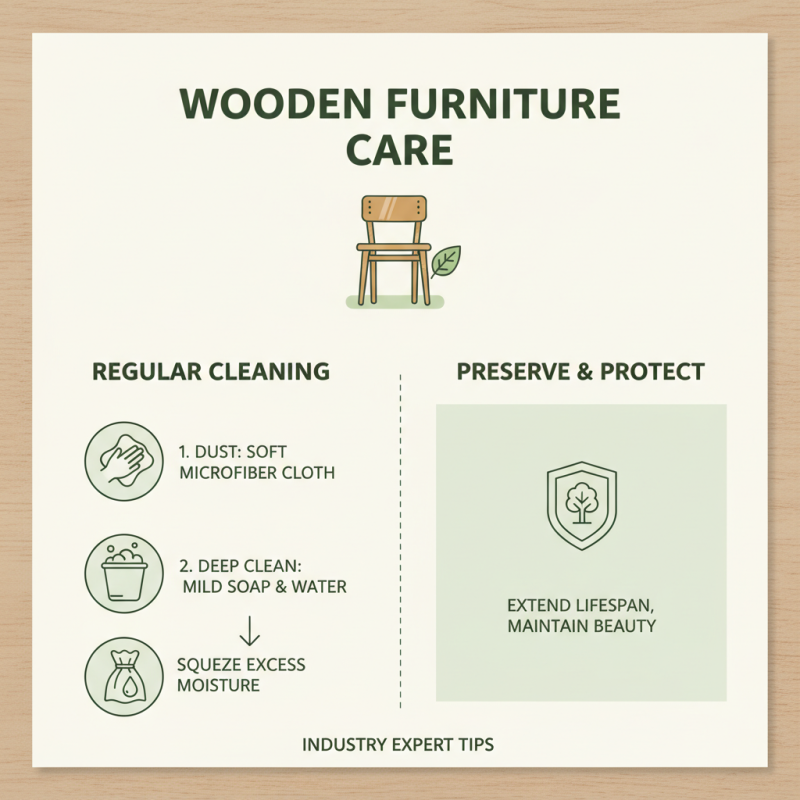 WOODEN FURNITURE CARE

REGULAR CLEANING

1. DUST: SOFT MICROFIBER CLOTH

2. DEEP CLEAN: MILD SOAP & WATER

SQUEZE EXCESS MOISTURE

PRESERVE & PROTECT

EXTEND LIFESPAN, MAINTAIN BEAUTY

INDUSTRY EXPERT TIPS